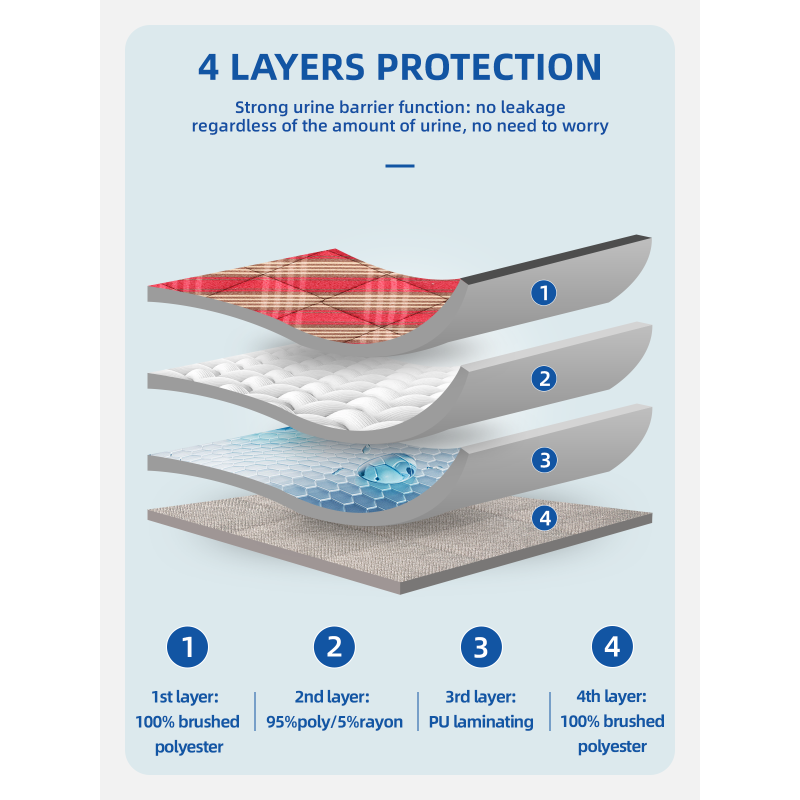 4 LAYERS PROTECTION

Strong urine barrier function: no leakage regardless of the amount of urine, no need to worry

1
2
3
4

1
1st layer: 100% brushed polyester

2
2nd layer: 95%poly/5%rayon

3
3rd layer: PU laminating

4
4th layer: 100% brushed polyester